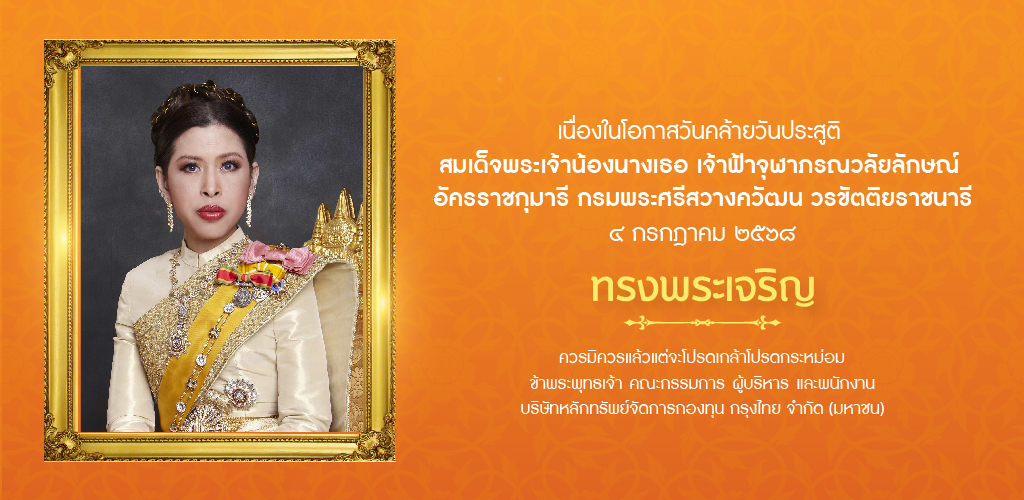 เนื่องในโอกาสวันคล้ายวันประสูติ
สมเด็จพระเจ้าน้องนางเธอ เจ้าฟ้าจุฬาภรณวลัยลักษณ์
อัครราชกุมารี กรมพระศรีสวางควัฒน วรขัตติยราชนารี
๔ กรกฎาคม ๒๕๖๘

ทรงพระเจริญ

ควรมิควรแล้วแต่จะโปรดเกล้าโปรดกระหม่อม
ข้าพระพุทธเจ้า คณะกรรมการ ผู้บริหาร และพนักงาน
บริษัทหลักทรัพย์จัดการกองทุน กรุงไทย จำกัด (มหาชน)